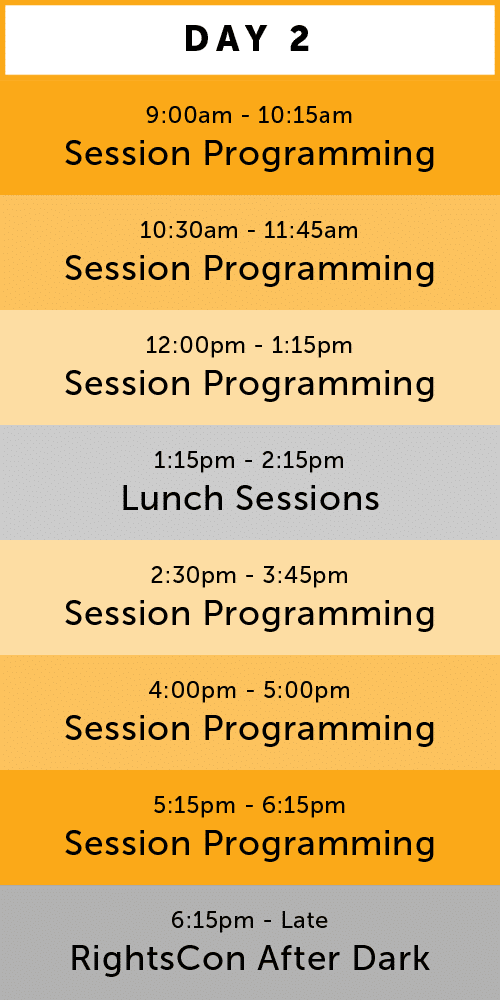 DAY 2

9:00am - 10:15am
Session Programming

10:30am - 11:45am
Session Programming

12:00pm - 1:15pm
Session Programming

1:15pm - 2:15pm
Lunch Sessions

2:30pm - 3:45pm
Session Programming

4:00pm - 5:00pm
Session Programming

5:15pm - 6:15pm
Session Programming

6:15pm - Late
RightsCon After Dark